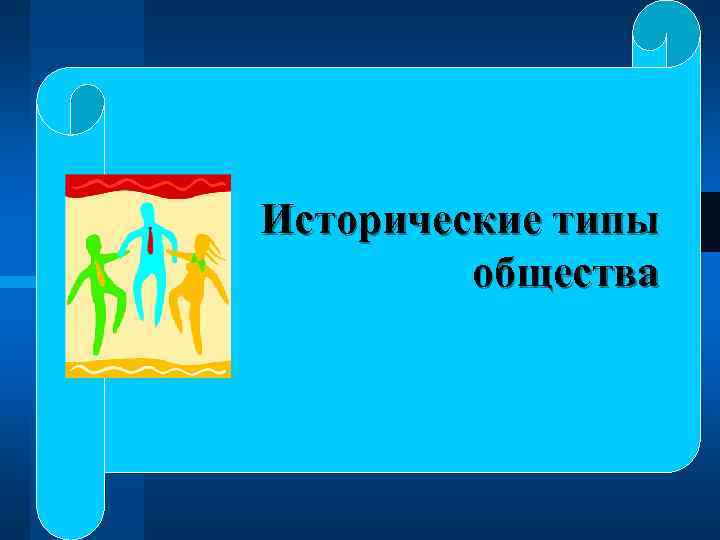 Исторические типы общества